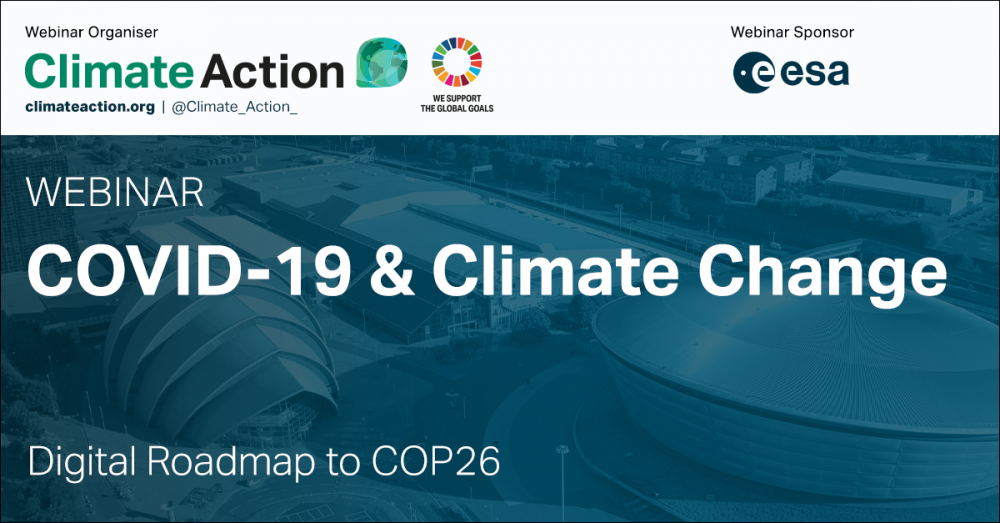 Webinar Organiser

Climate Action

climateaction.org | @Climate_Action_

WE SUPPORT THE GLOBAL GOALS

Webinar Sponsor

esa

WEBINAR

COVID-19 & Climate Change

Digital Roadmap to COP26